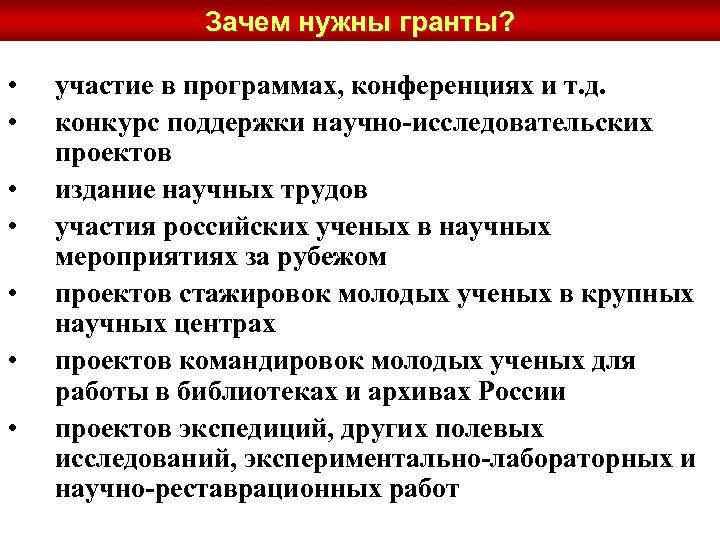 Зачем нужны гранты?

• участие в программах, конференциях и т.д.
• конкурс поддержки научно-исследовательских проектов
• издание научных трудов
• участия российских ученых в научных мероприятиях за рубежом
• проектов стажировок молодых ученых в крупных научных центрах
• проектов командировок молодых ученых для работы в библиотеках и архивах России
• проектов экспедиций, других полевых исследований, экспериментально-лабораторных и научно-реставрационных работ